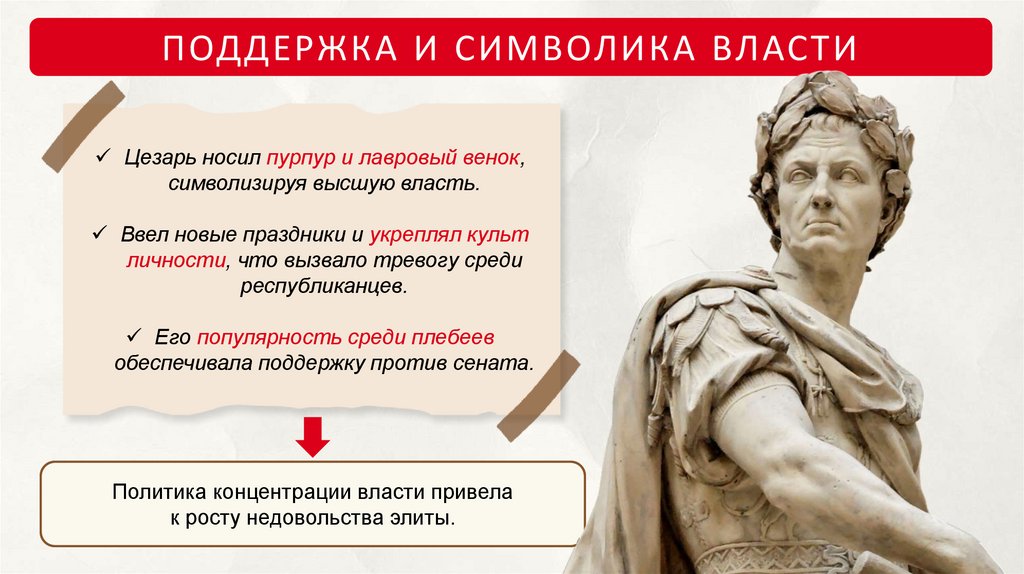 ПОДДЕРЖКА И СИМВОЛИКА ВЛАСТИ

✓ Цезарь носил пурпур и лавровый венок, символизируя высшую власть.

✓ Ввел новые праздники и укреплял культ личности, что вызвало тревогу среди республиканцев.

✓ Его популярность среди плебеев обеспечивала поддержку против сената.

Политика концентрации власти привела к росту недовольства элиты.